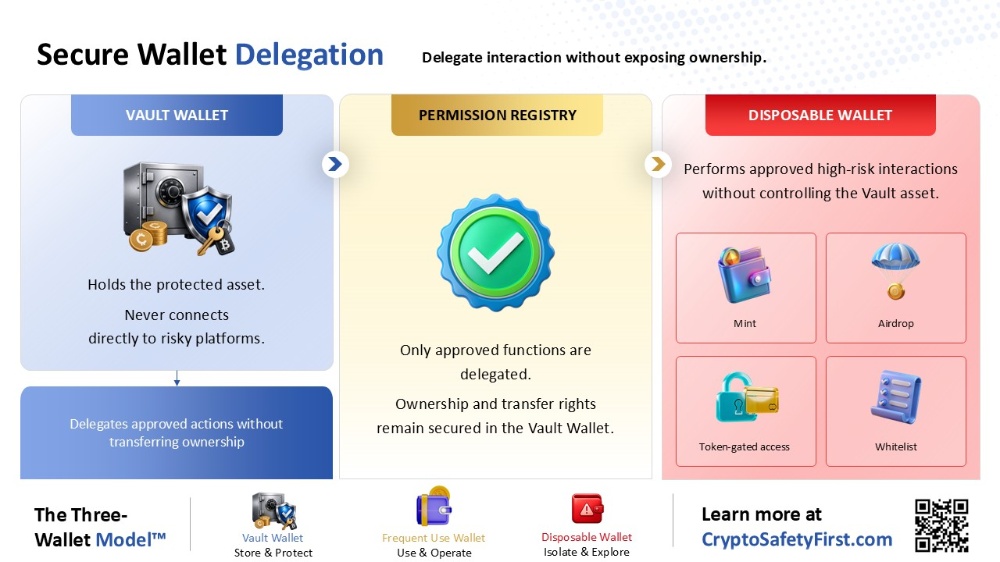 Secure Wallet Delegation

Delegate interaction without exposing ownership.

VAULT WALLET

Holds the protected asset.

Never connects directly to risky platforms.

Delegates approved actions without transferring ownership

PERMISSION REGISTRY

Only approved functions are delegated.

Ownership and transfer rights remain secured in the Vault Wallet.

DISPOSABLE WALLET

Performs approved high-risk interactions without controlling the Vault asset.

Mint

Airdrop

Token-gated access

Whitelist

The Three-Wallet Model™

Vault Wallet
Store & Protect

Frequent Use Wallet
Use & Operate

Disposable Wallet
Isolate & Explore

Learn more at
CryptoSafetyFirst.com